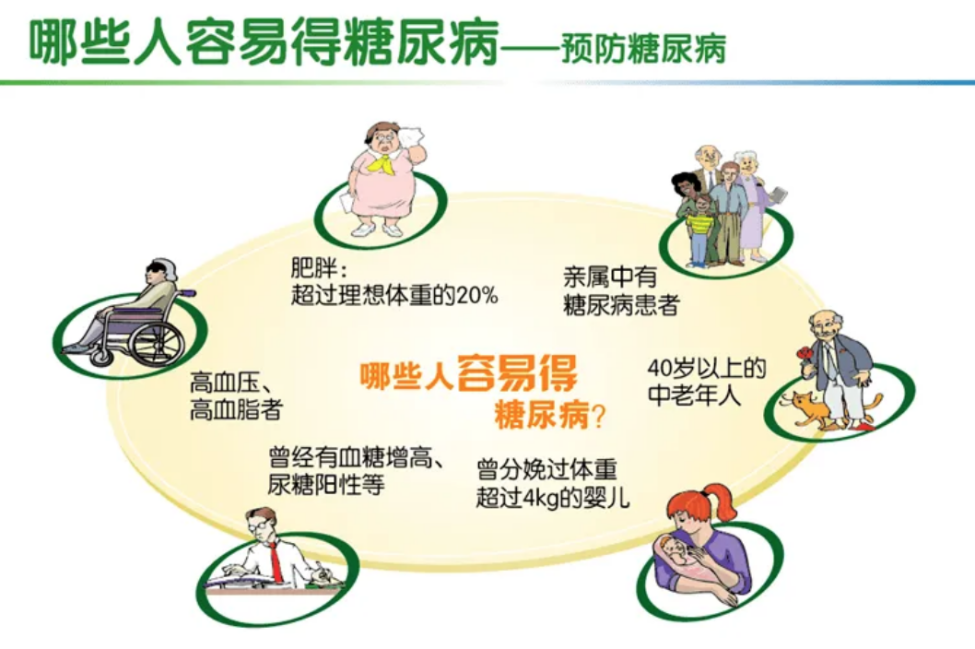 哪些人容易得糖尿病——预防糖尿病

肥胖：
超过理想体重的20%

亲属中有
糖尿病患者

高血压、
高血脂者

哪些人容易得
糖尿病？

40岁以上的
中老年人

曾经有血糖增高、
尿糖阳性等

曾分娩过体重
超过4kg的婴儿